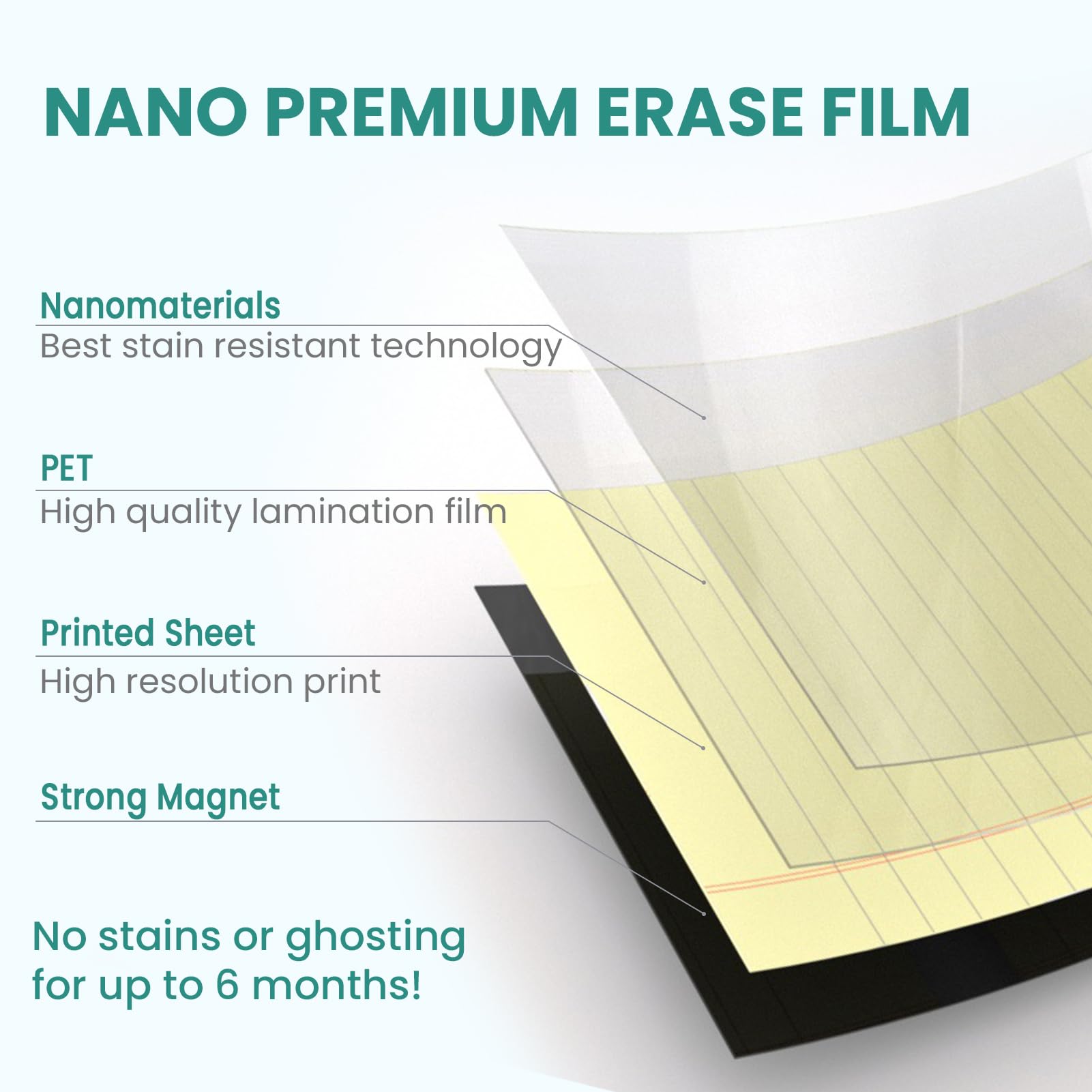 NANO PREMIUM ERASE FILM

Nanomaterials
Best stain resistant technology

PET
High quality lamination film

Printed Sheet
High resolution print

Strong Magnet

No stains or ghosting for up to 6 months!